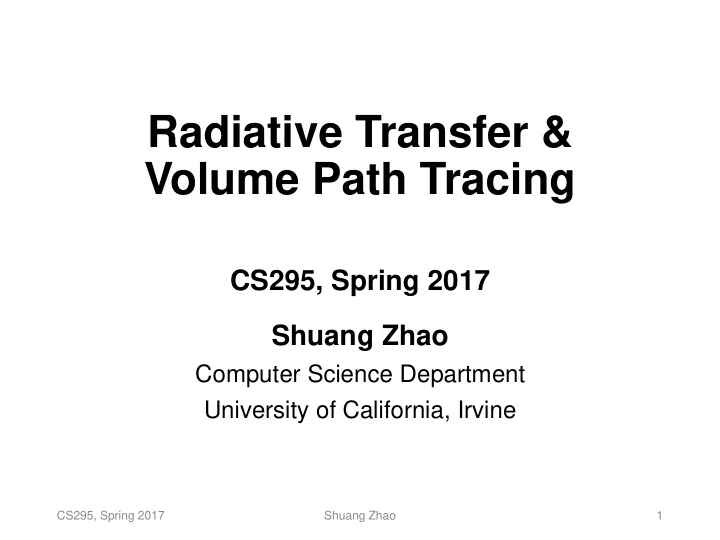 Radiative Transfer & Volume Path Tracing

CS295, Spring 2017

Shuang Zhao

Computer Science Department

University of California, Irvine

CS295, Spring 2017 Shuang Zhao 1